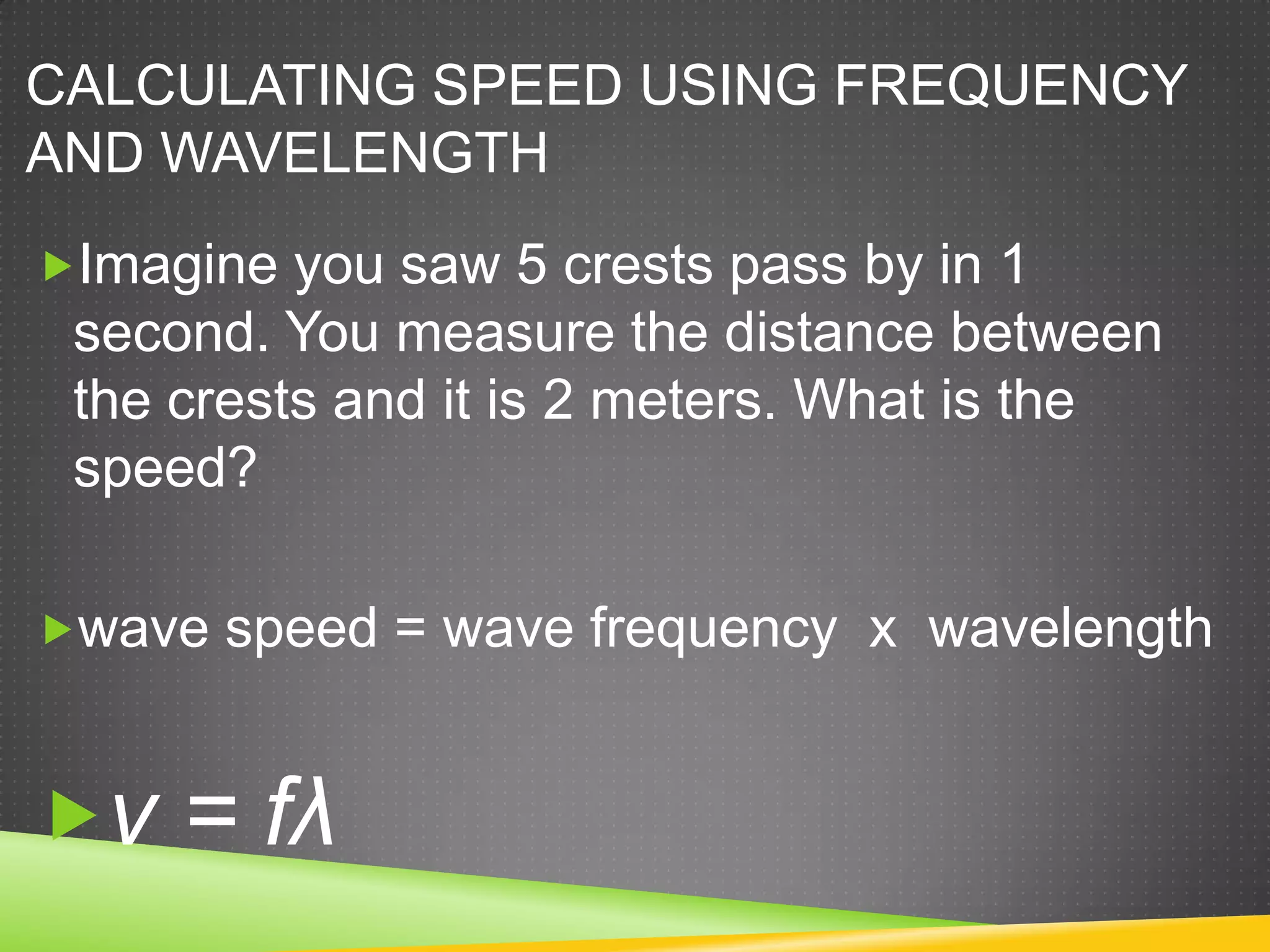 CALCULATING SPEED USING FREQUENCY AND WAVELENGTH

Imagine you saw 5 crests pass by in 1 second. You measure the distance between the crests and it is 2 meters. What is the speed?

wave speed = wave frequency x wavelength

$v = f\lambda$